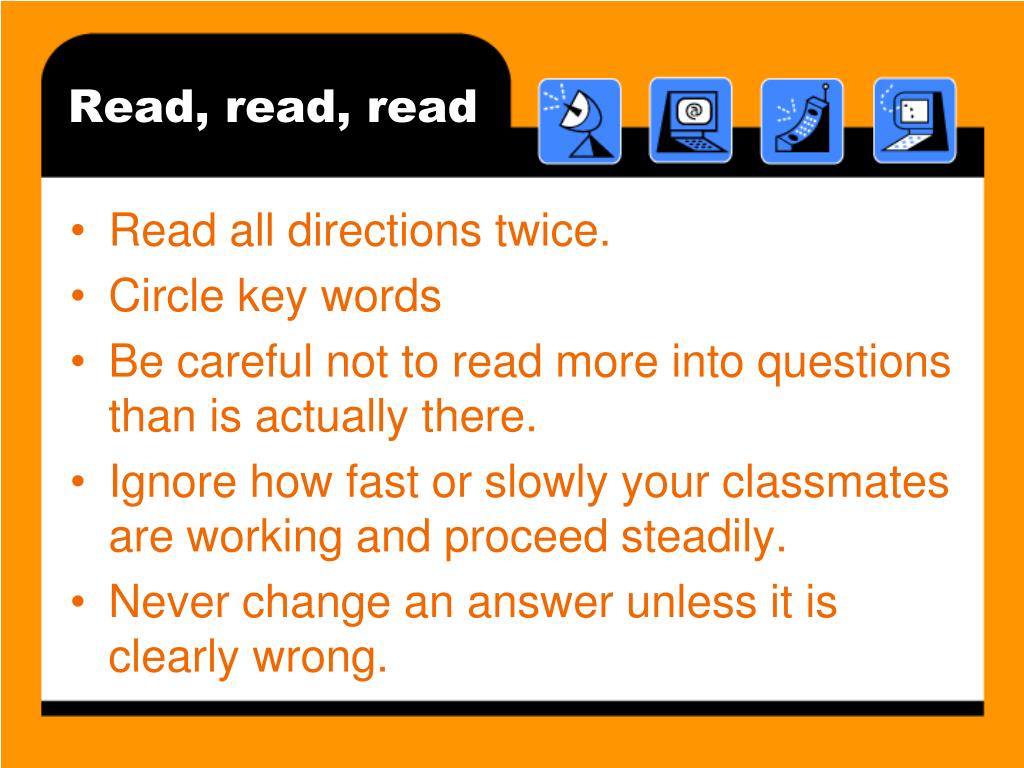 Read, read, read

• Read all directions twice.
• Circle key words
• Be careful not to read more into questions than is actually there.
• Ignore how fast or slowly your classmates are working and proceed steadily.
• Never change an answer unless it is clearly wrong.